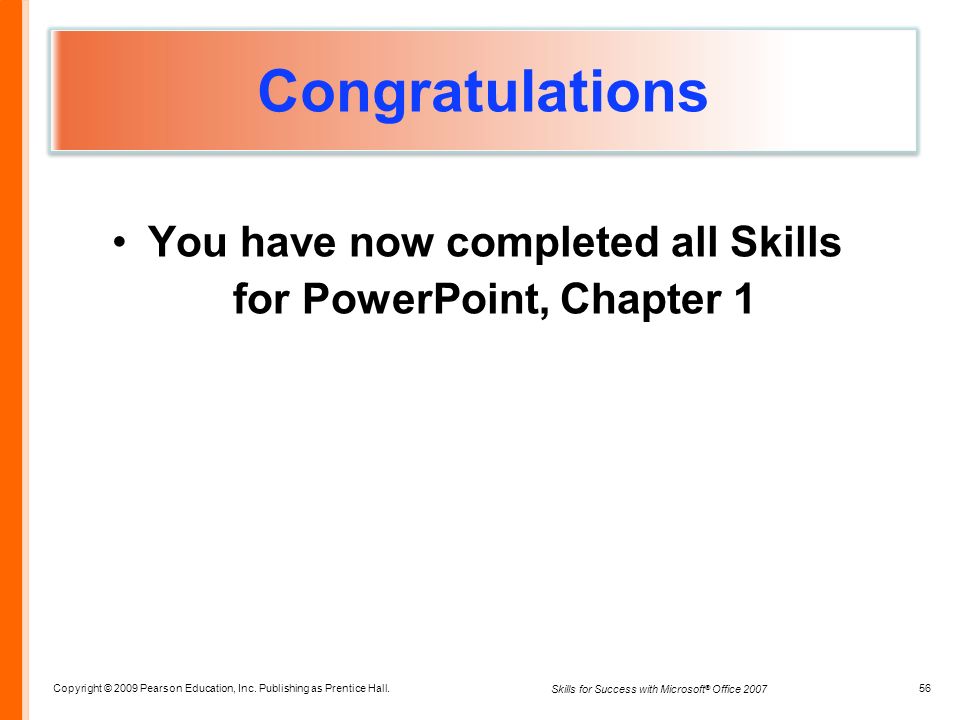 Congratulations

• You have now completed all Skills for PowerPoint, Chapter 1

Copyright © 2009 Pearson Education, Inc. Publishing as Prentice Hall.

Skills for Success with Microsoft® Office 2007

56